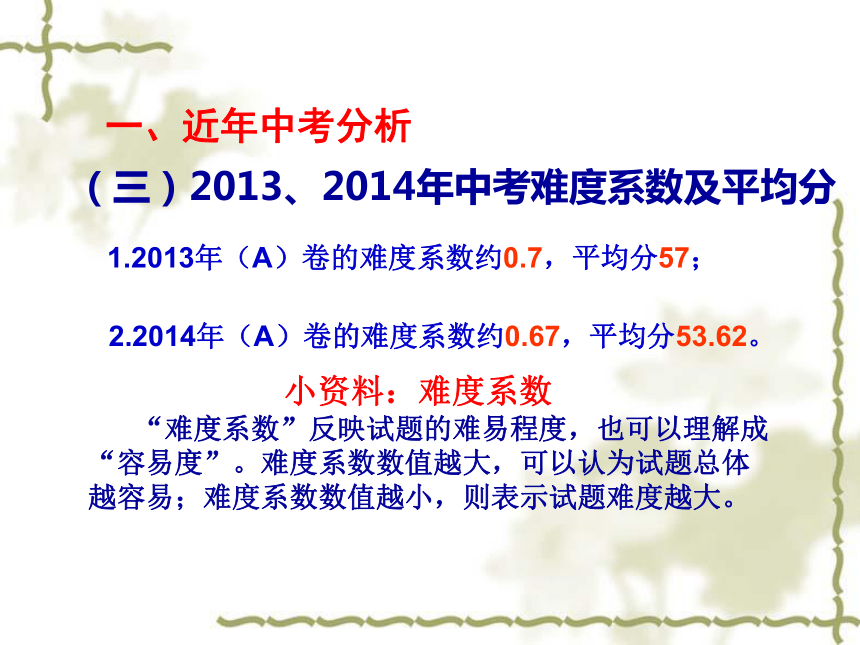 一、近年中考分析

（三）2013、2014年中考难度系数及平均分

1.2013年（A）卷的难度系数约0.7，平均分57；

2.2014年（A）卷的难度系数约0.67，平均分53.62。

小资料：难度系数

“难度系数”反映试题的难易程度，也可以理解成“容易度”。难度系数数值越大，可以认为试题总体越容易；难度系数数值越小，则表示试题难度越大。